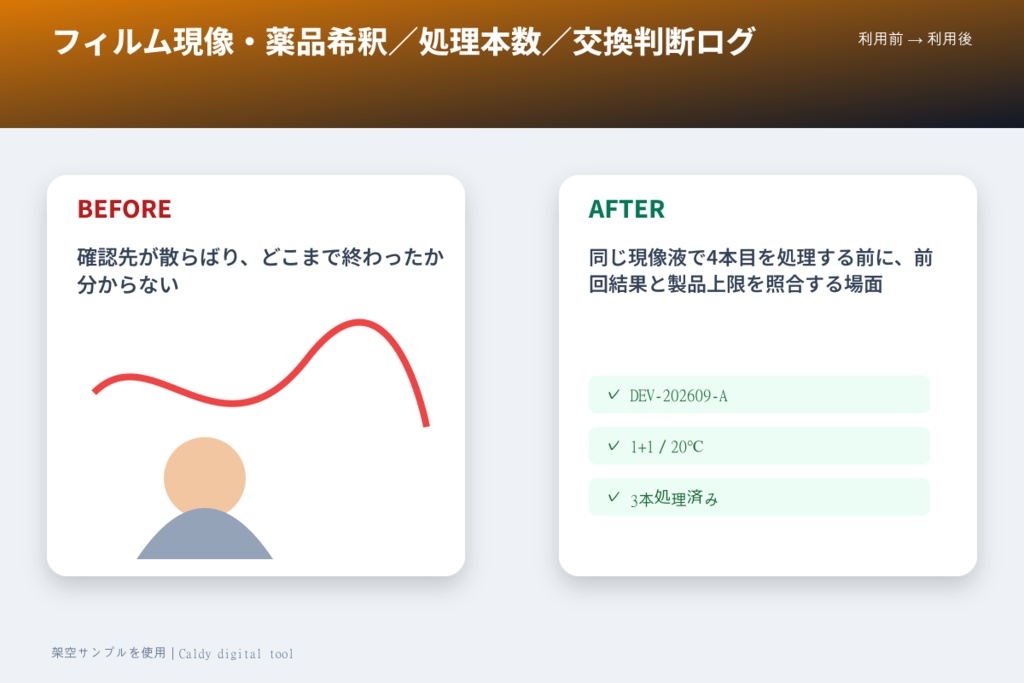 フィルム現像・薬品希釈／処理本数／交換判断ログ

利用前 → 利用後

BEFORE

確認先が散らばり、どこまで終わったか分からない

AFTER

同じ現像液で4本目を処理する前に、前回結果と製品上限を照合する場面

✓ DEV-202609-A

✓ 1+1 / 20℃

✓ 3本処理済み

架空サンプルを使用 | Caldy digital tool